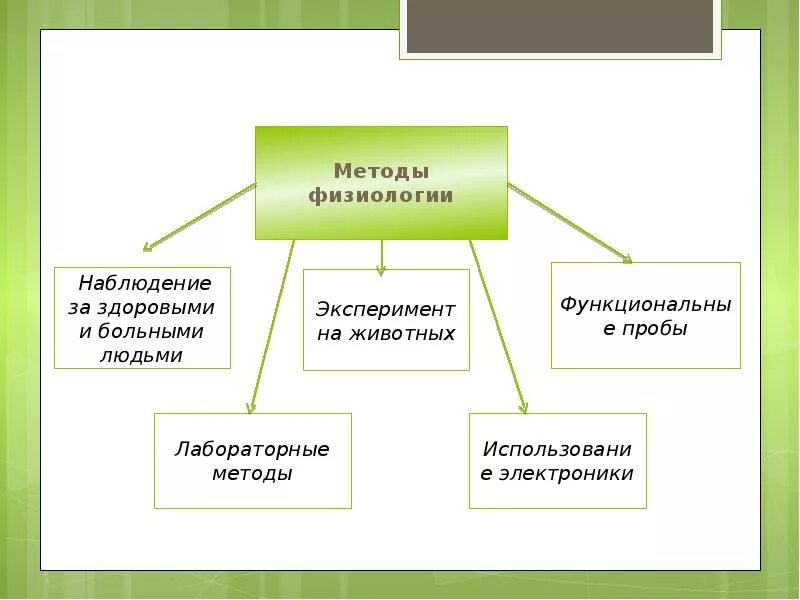 Методы физиологии

Наблюдение за здоровыми и больными людьми

Эксперимент на животных

Функциональные пробы

Лабораторные методы

Использование электроники